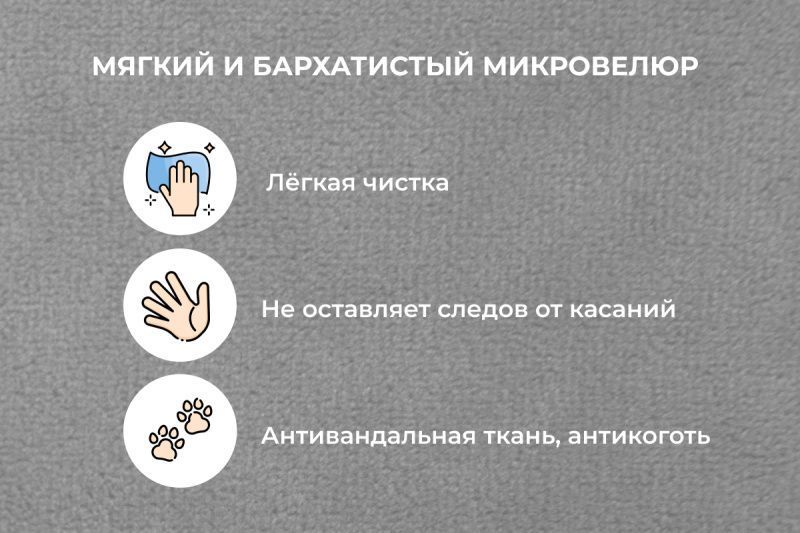 МЯГКИЙ И БАРХАТИСТЫЙ МИКРОВЕЛЮР

Лёгкая чистка

Не оставляет следов от касаний

Антивандальная ткань, антикоготь